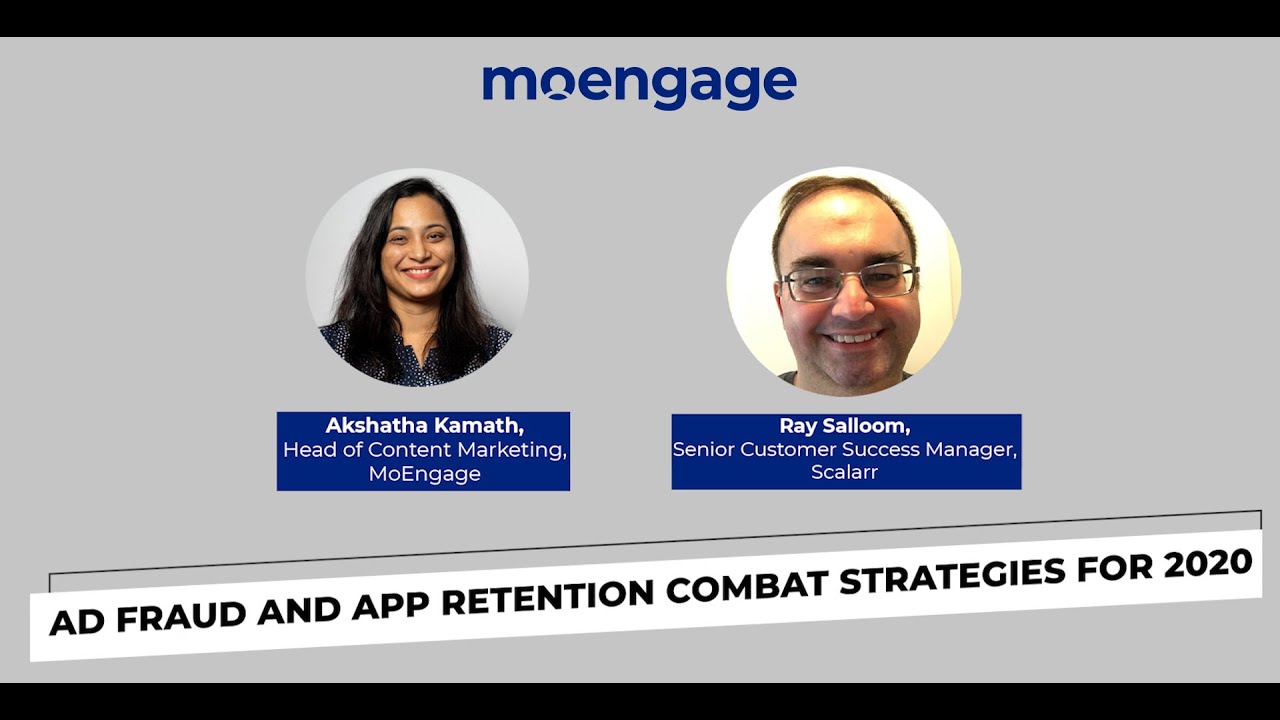 moengage

Akshatha Kamath,
Head of Content Marketing,
MoEngage

Ray Salloom,
Senior Customer Success Manager,
Scalarr

AD FRAUD AND APP RETENTION COMBAT STRATEGIES FOR 2020